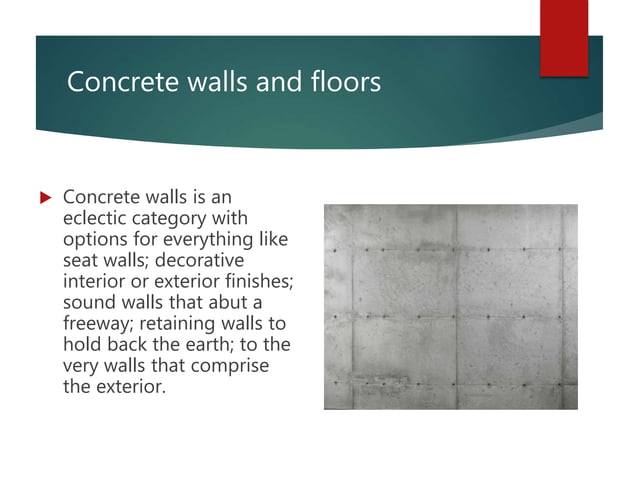 Concrete walls and floors

Concrete walls is an eclectic category with options for everything like seat walls; decorative interior or exterior finishes; sound walls that abut a freeway; retaining walls to hold back the earth; to the very walls that comprise the exterior.